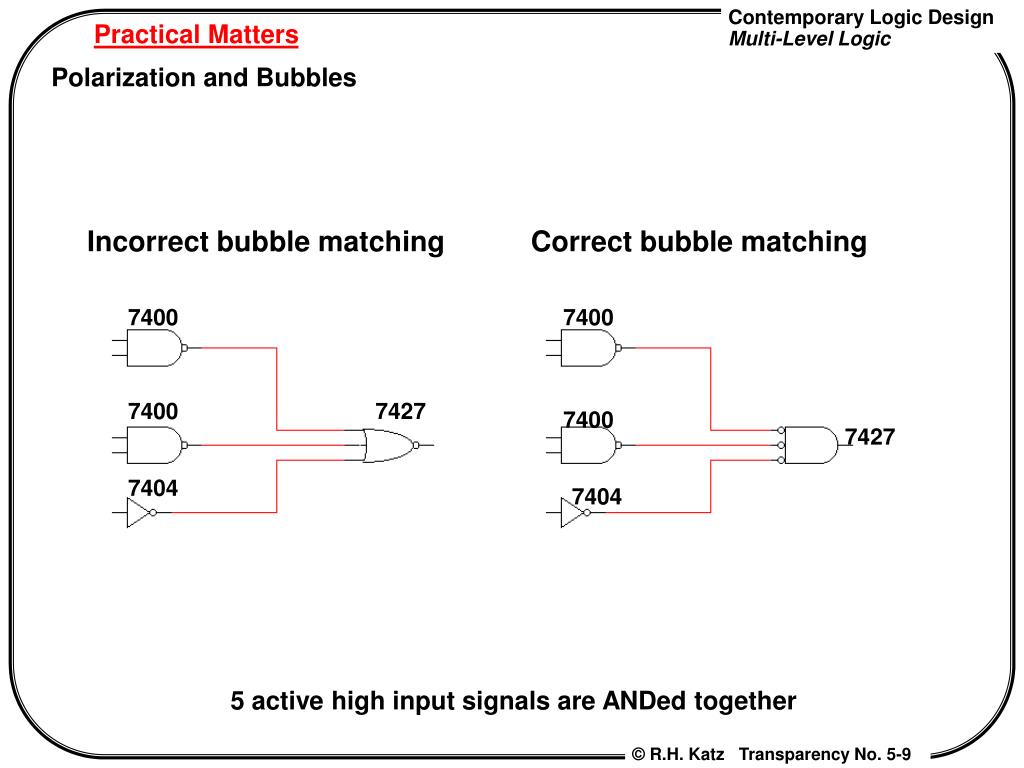 Practical Matters

Contemporary Logic Design
Multi-Level Logic

Polarization and Bubbles

Incorrect bubble matching

7400

7400

7427

7404

Correct bubble matching

7400

7400

7427

7404

5 active high input signals are ANDed together

© R.H. Katz Transparency No. 5-9